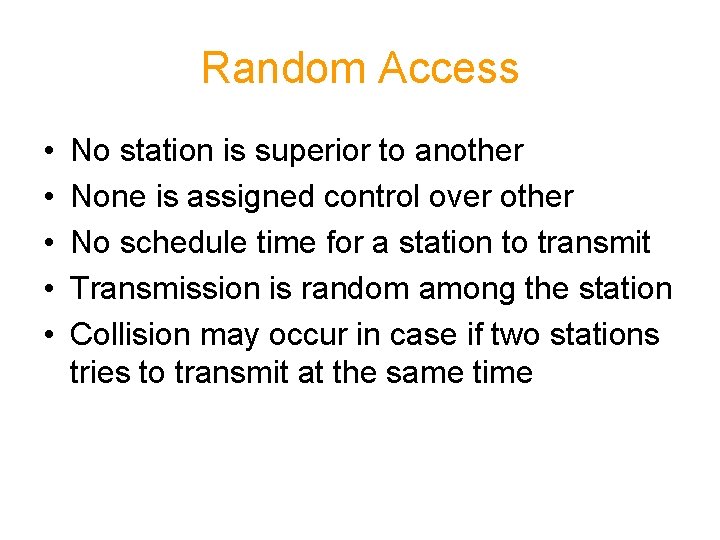 Random Access

• No station is superior to another
• None is assigned control over other
• No schedule time for a station to transmit
• Transmission is random among the station
• Collision may occur in case if two stations tries to transmit at the same time